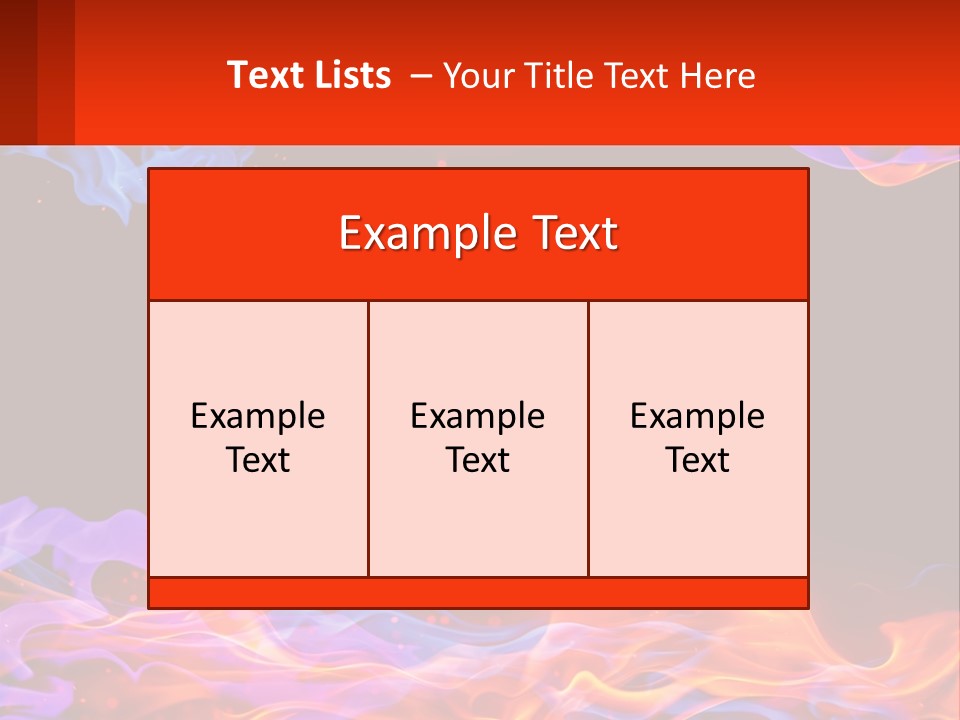 Text Lists – Your Title Text Here

Example Text

Example Text

Example Text

Example Text